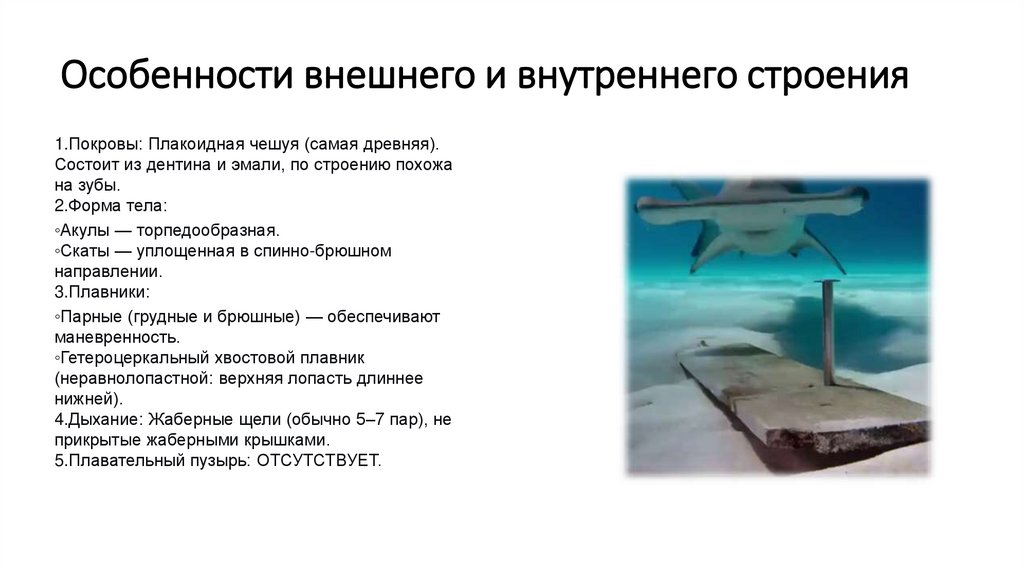 Особенности внешнего и внутреннего строения

1.Покровы: Плакоидная чешуя (самая древняя). Состоит из дентина и эмали, по строению похожа на зубы.
2.Форма тела:
◦Акулы — торпедообразная.
◦Скаты — уплощенная в спинно-брюшном направлении.
3.Плавники:
◦Парные (грудные и брюшные) — обеспечивают маневренность.
◦Гетероцеркальный хвостовой плавник (неравнолопастной: верхняя лопасть длиннее нижней).
4.Дыхание: Жаберные щели (обычно 5–7 пар), не прикрытые жаберными крышками.
5.Плавательный пузырь: ОТСУТСТВУЕТ.